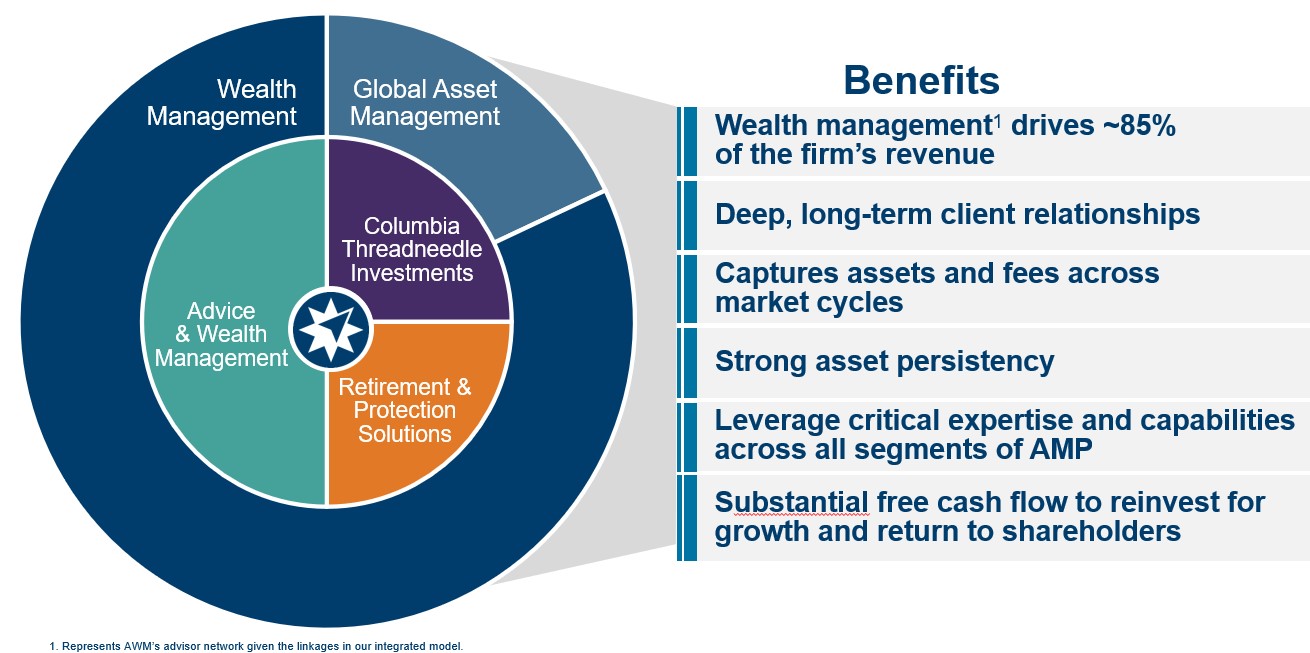 Wealth Management

Global Asset Management

Columbia Threadneedle Investments

Advice & Wealth Management

Retirement & Protection Solutions

Benefits

Wealth management$^1$ drives ~85% of the firm's revenue

Deep, long-term client relationships

Captures assets and fees across market cycles

Strong asset persistency

Leverage critical expertise and capabilities across all segments of AMP

Substantial free cash flow to reinvest for growth and return to shareholders

1. Represents AWM's advisor network given the linkages in our integrated model.